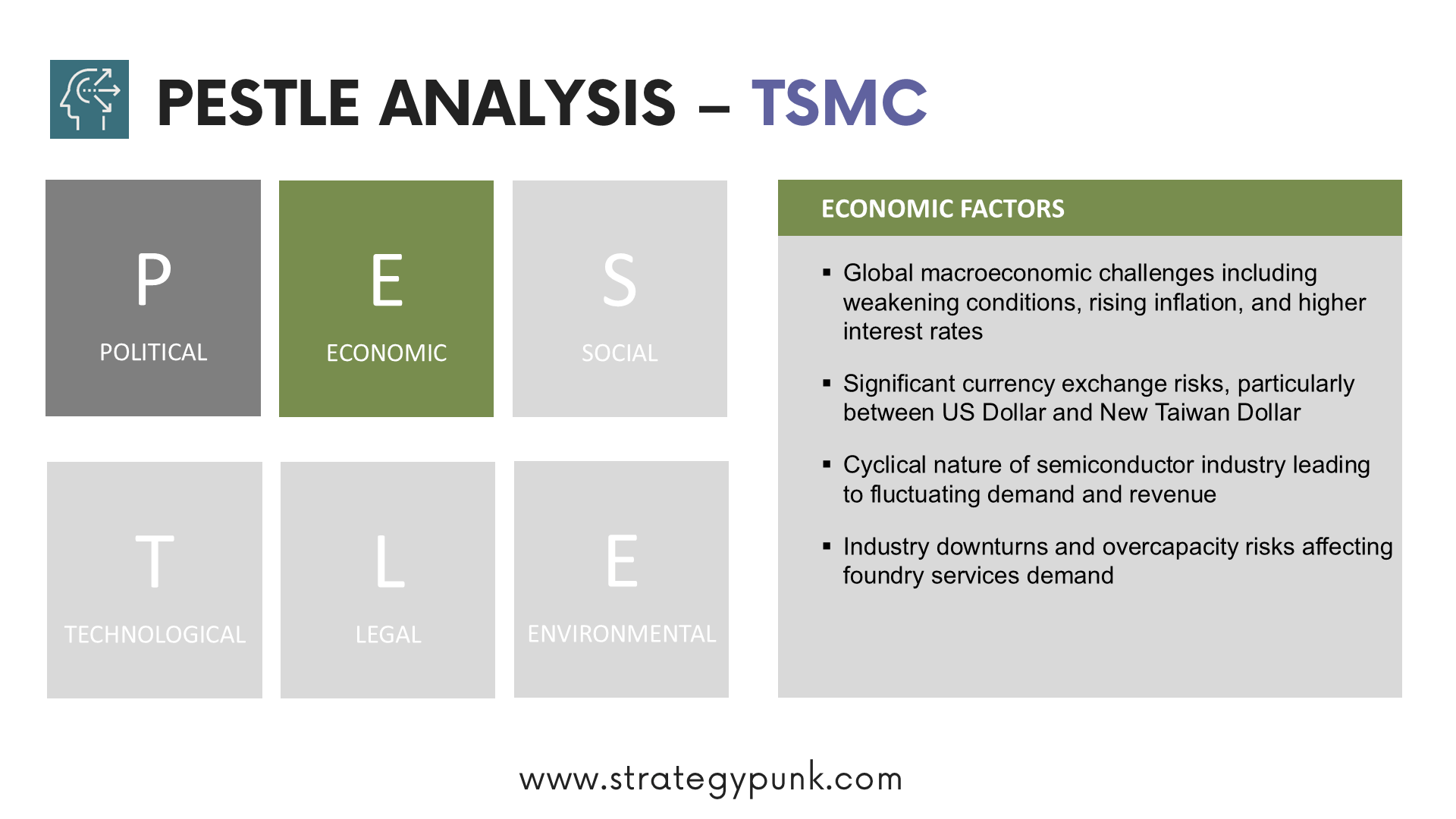 PESTLE ANALYSIS – TSMC

P
POLITICAL

E
ECONOMIC

S
SOCIAL

T
TECHNOLOGICAL

L
LEGAL

E
ENVIRONMENTAL

ECONOMIC FACTORS

▪ Global macroeconomic challenges including weakening conditions, rising inflation, and higher interest rates

▪ Significant currency exchange risks, particularly between US Dollar and New Taiwan Dollar

▪ Cyclical nature of semiconductor industry leading to fluctuating demand and revenue

▪ Industry downturns and overcapacity risks affecting foundry services demand

www.strategypunk.com